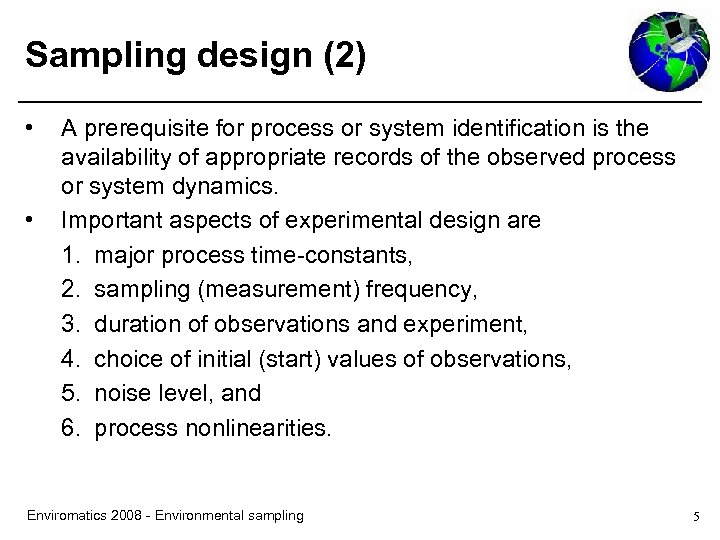 Sampling design (2)

• A prerequisite for process or system identification is the availability of appropriate records of the observed process or system dynamics.

• Important aspects of experimental design are

1. major process time-constants,
2. sampling (measurement) frequency,
3. duration of observations and experiment,
4. choice of initial (start) values of observations,
5. noise level, and
6. process nonlinearities.

Enviromatics 2008 - Environmental sampling

5